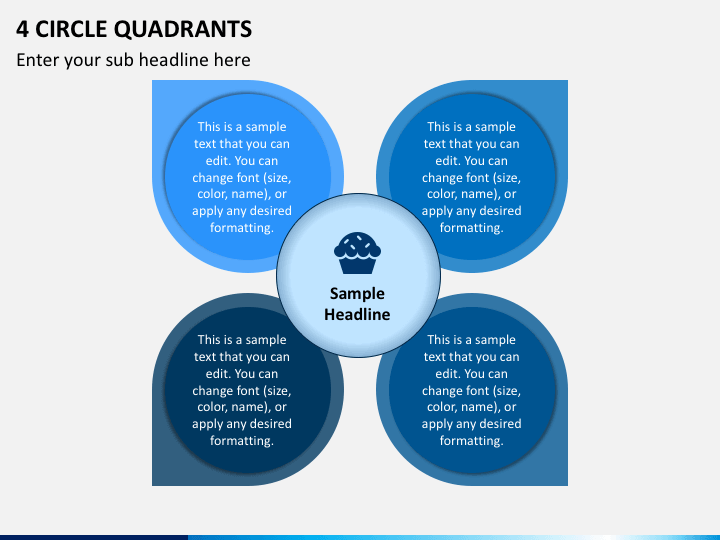 4 CIRCLE QUADRANTS

Enter your sub headline here

This is a sample text that you can edit. You can change font (size, color, name), or apply any desired formatting.

This is a sample text that you can edit. You can change font (size, color, name), or apply any desired formatting.

Sample Headline

This is a sample text that you can edit. You can change font (size, color, name), or apply any desired formatting.

This is a sample text that you can edit. You can change font (size, color, name), or apply any desired formatting.